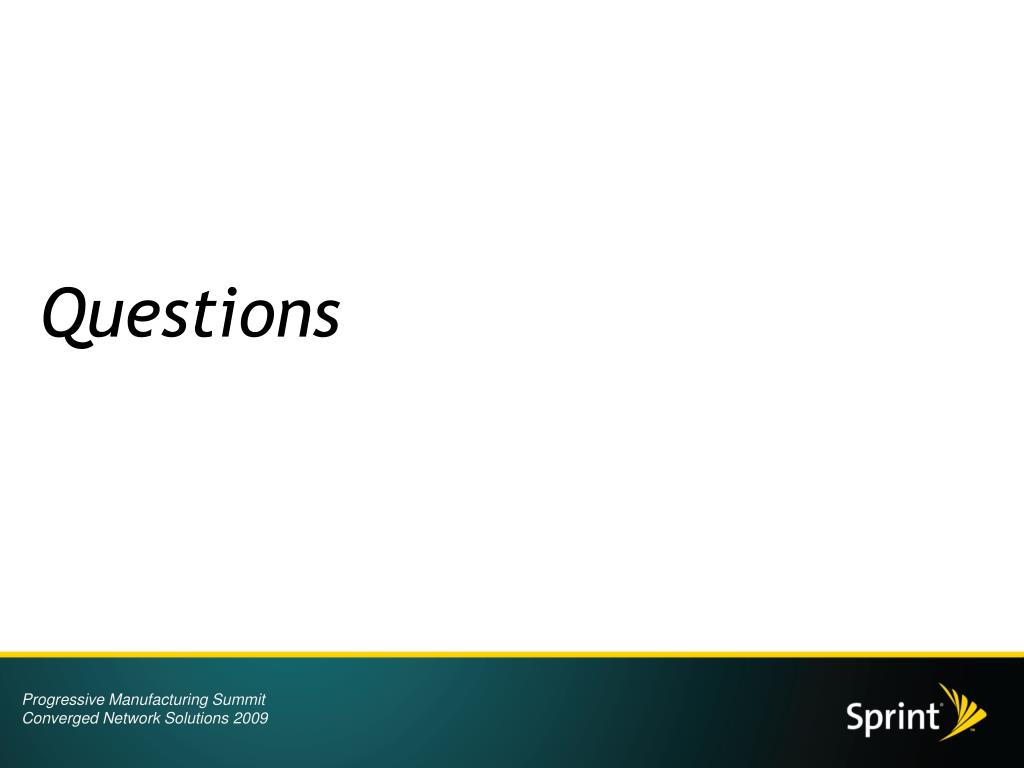 Questions

Progressive Manufacturing Summit
Converged Network Solutions 2009

Sprint